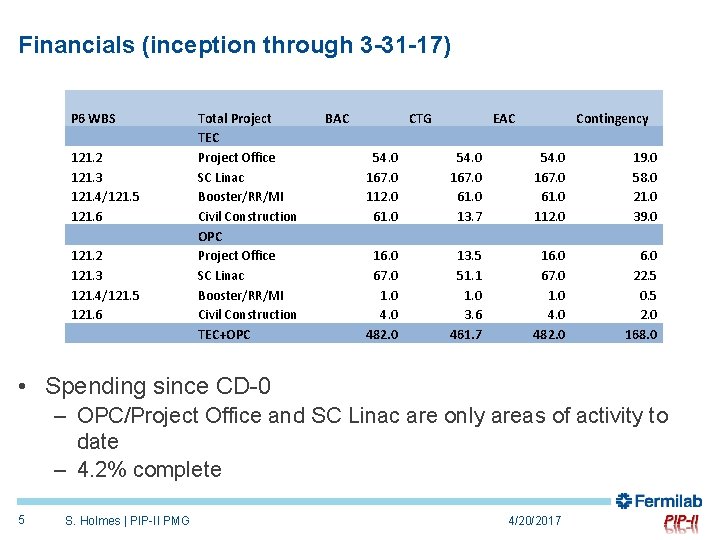 Financials (inception through 3-31-17)

| P6 WBS | Total Project | BAC | CTG | EAC | Contingency |
|---|---|---|---|---|---|
| | TEC | | | | |
| 121.2 | Project Office | 54.0 | 54.0 | 54.0 | 19.0 |
| 121.3 | SC Linac | 167.0 | 167.0 | 167.0 | 58.0 |
| 121.4/121.5 | Booster/RR/MI | 112.0 | 61.0 | 61.0 | 21.0 |
| 121.6 | Civil Construction | 61.0 | 13.7 | 112.0 | 39.0 |
| | OPC | | | | |
| 121.2 | Project Office | 16.0 | 13.5 | 16.0 | 6.0 |
| 121.3 | SC Linac | 67.0 | 51.1 | 67.0 | 22.5 |
| 121.4/121.5 | Booster/RR/MI | 1.0 | 1.0 | 1.0 | 0.5 |
| 121.6 | Civil Construction | 4.0 | 3.6 | 4.0 | 2.0 |
| | TEC+OPC | 482.0 | 461.7 | 482.0 | 168.0 |

• Spending since CD-0
– OPC/Project Office and SC Linac are only areas of activity to date
– 4.2% complete

5 S. Holmes | PIP-II PMG 4/20/2017 Fermilab PIP-II